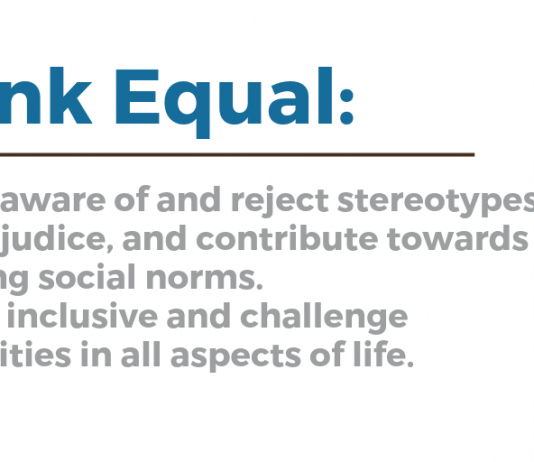 nk Equal:

aware of and reject stereotypes judice, and contribute towards ng social norms.
inclusive and challenge ities in all aspects of life.